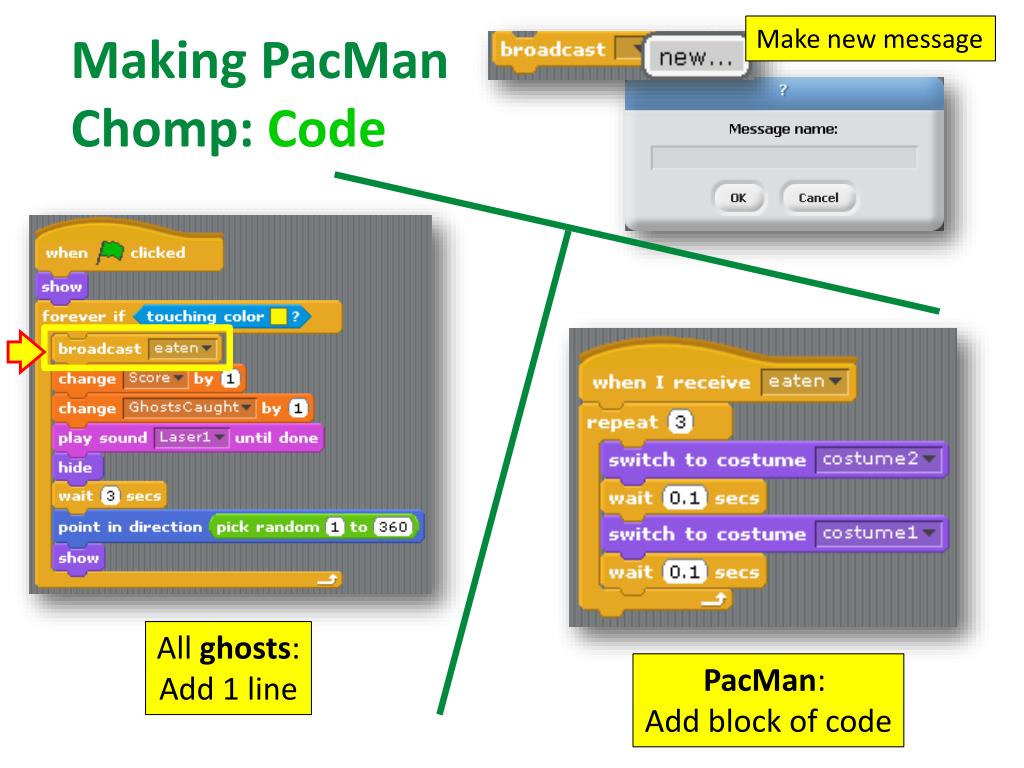 Making PacMan Chomp: Code

broadcast new...

Make new message

?

Message name:

OK Cancel

when clicked
show
forever if touching color ?
broadcast eaten
change Score by 1
change GhostsCaught by 1
play sound Laser1 until done
hide
wait 3 secs
point in direction pick random 1 to 360
show

All ghosts: Add 1 line

when I receive eaten
repeat 3
switch to costume costume2
wait 0.1 secs
switch to costume costume1
wait 0.1 secs

PacMan: Add block of code